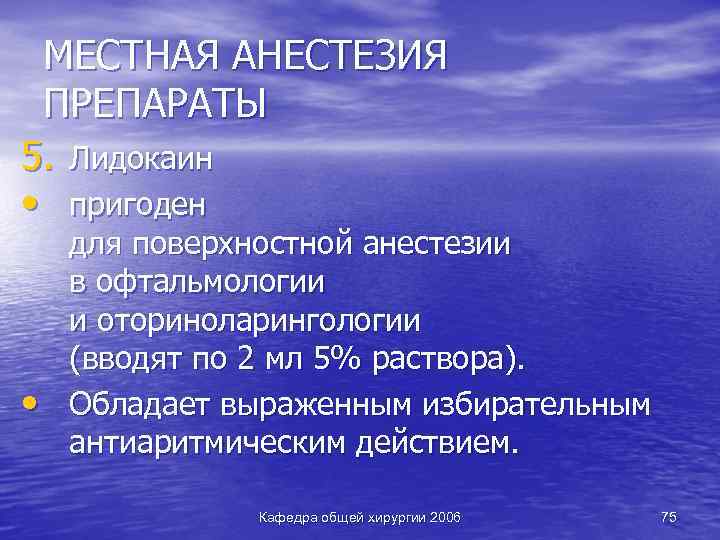 МЕСТНАЯ АНЕСТЕЗИЯ ПРЕПАРАТЫ

5. Лидокаин

• пригоден для поверхностной анестезии в офтальмологии и оториноларингологии (вводят по 2 мл 5% раствора).

• Обладает выраженным избирательным антиаритмическим действием.

Кафедра общей хирургии 2006

75